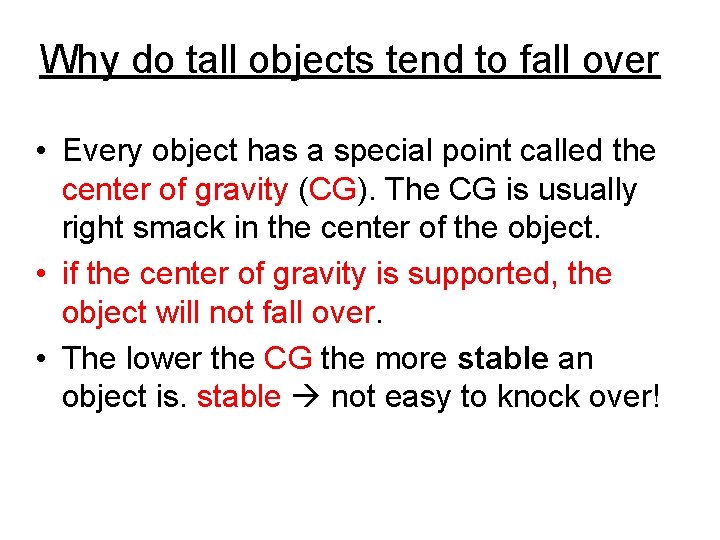 Why do tall objects tend to fall over

• Every object has a special point called the center of gravity (CG). The CG is usually right smack in the center of the object.

• if the center of gravity is supported, the object will not fall over.

• The lower the CG the more stable an object is. stable → not easy to knock over!